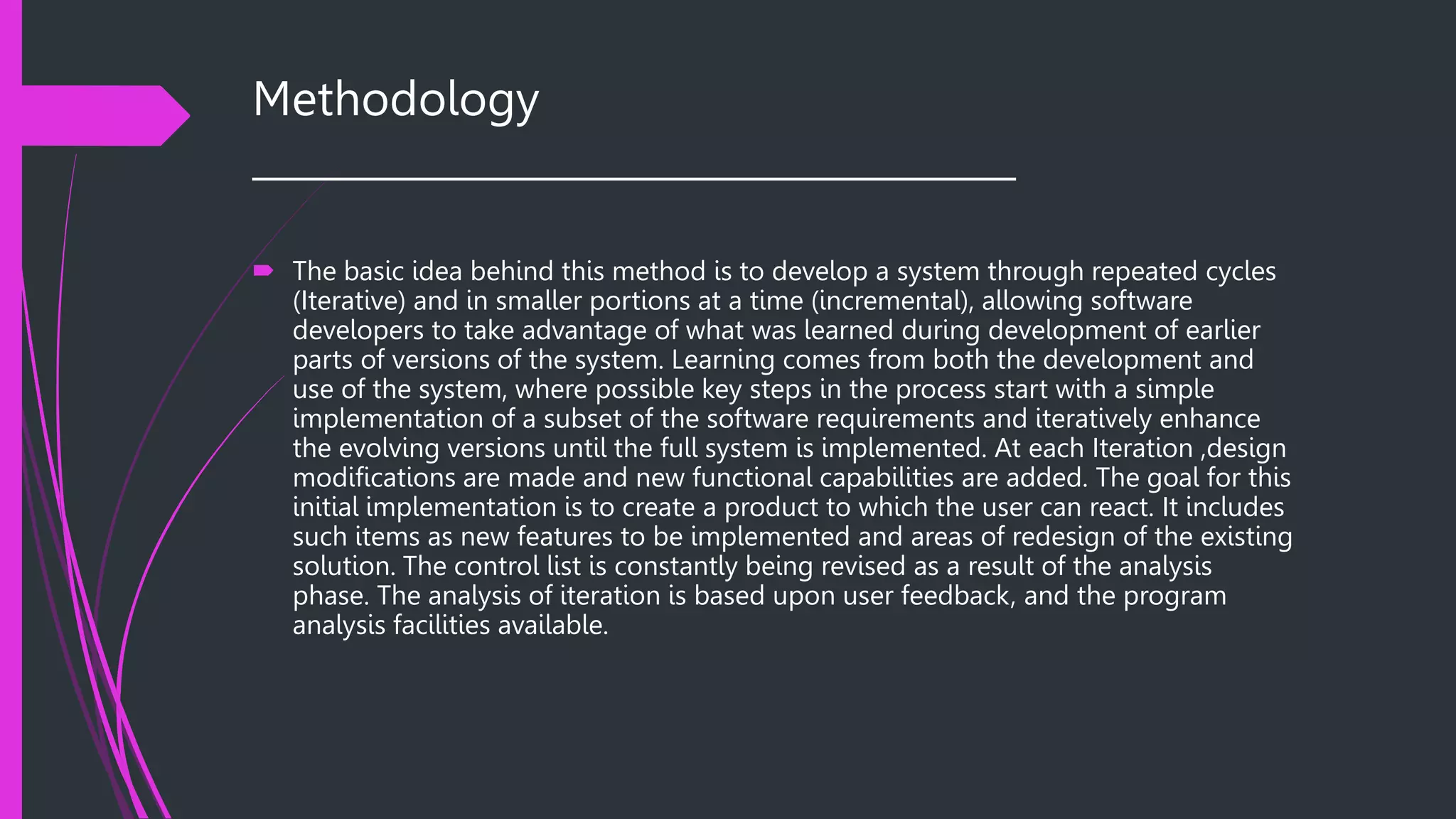 Methodology

The basic idea behind this method is to develop a system through repeated cycles (Iterative) and in smaller portions at a time (incremental), allowing software developers to take advantage of what was learned during development of earlier parts of versions of the system. Learning comes from both the development and use of the system, where possible key steps in the process start with a simple implementation of a subset of the software requirements and iteratively enhance the evolving versions until the full system is implemented. At each Iteration ,design modifications are made and new functional capabilities are added. The goal for this initial implementation is to create a product to which the user can react. It includes such items as new features to be implemented and areas of redesign of the existing solution. The control list is constantly being revised as a result of the analysis phase. The analysis of iteration is based upon user feedback, and the program analysis facilities available.